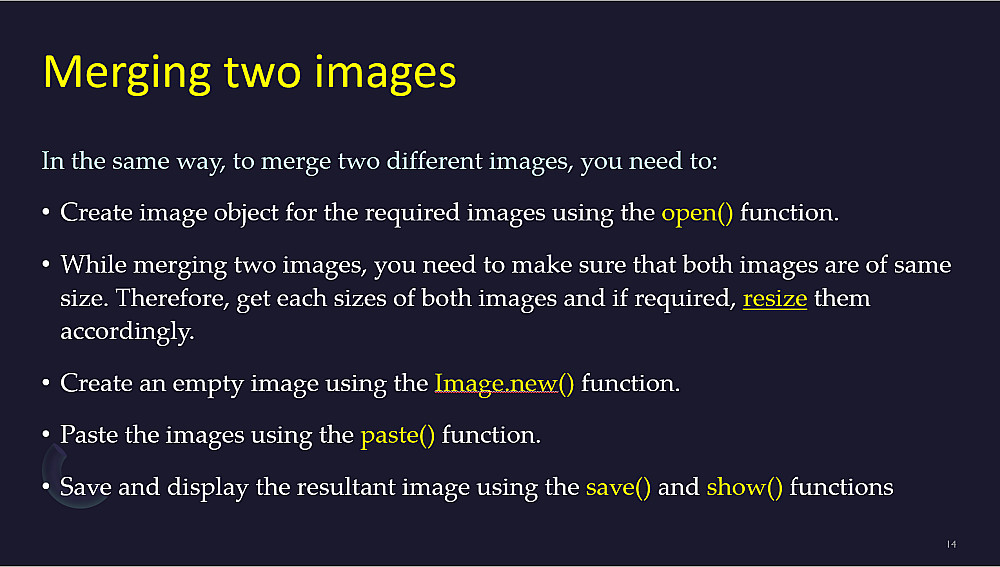 Merging two images

In the same way, to merge two different images, you need to:

• Create image object for the required images using the open() function.

• While merging two images, you need to make sure that both images are of same size. Therefore, get each sizes of both images and if required, resize them accordingly.

• Create an empty image using the Image.new() function.

• Paste the images using the paste() function.

• Save and display the resultant image using the save() and show() functions

14